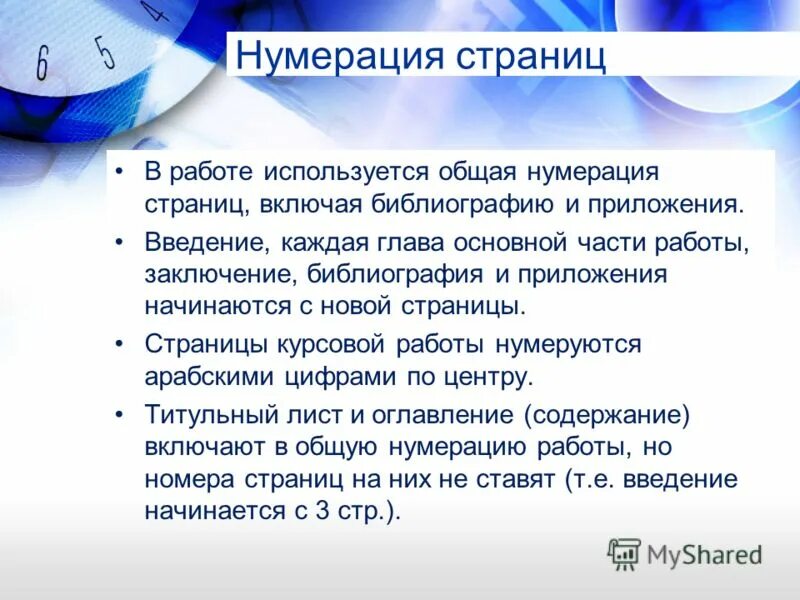 6 5 4

Нумерация страниц

• В работе используется общая нумерация страниц, включая библиографию и приложения.

• Введение, каждая глава основной части работы, заключение, библиография и приложения начинаются с новой страницы.

• Страницы курсовой работы нумеруются арабскими цифрами по центру.

• Титульный лист и оглавление (содержание) включают в общую нумерацию работы, но номера страниц на них не ставят (т.е. введение начинается с 3 стр.).

MyShared